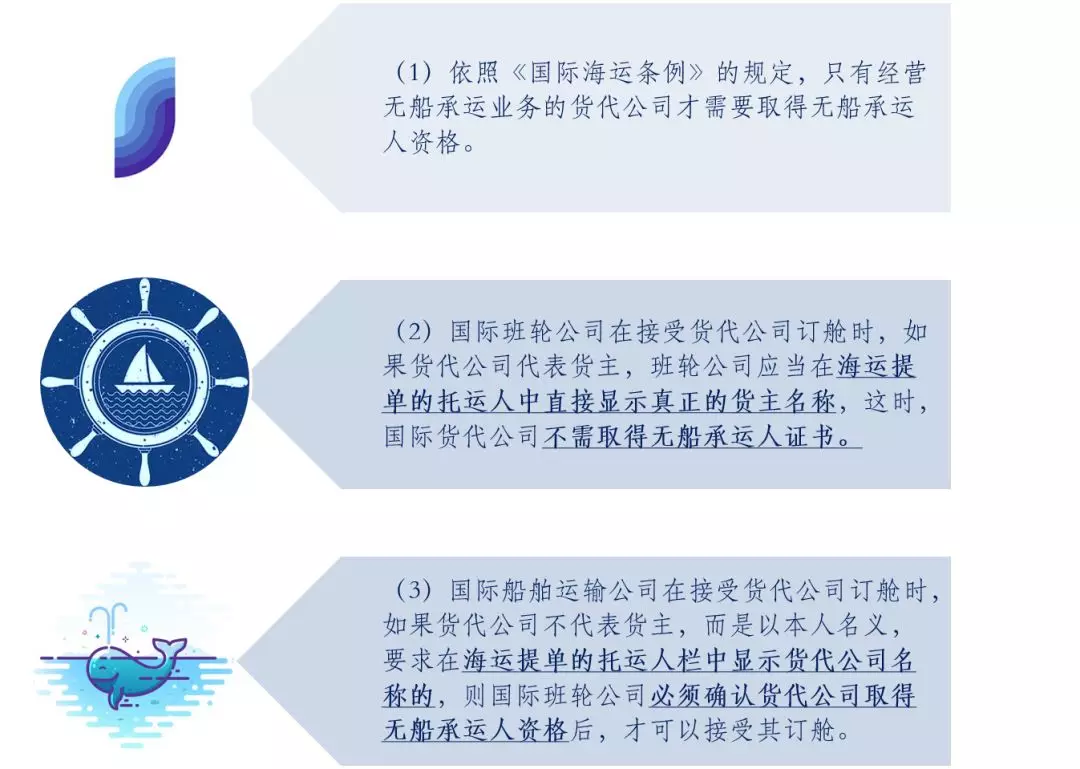 （1）依照《国际海运条例》的规定，只有经营无船承运业务的货代公司才需要取得无船承运人资格。

（2）国际班轮公司在接受货代公司订舱时，如果货代公司代表货主，班轮公司应当在海运提单的托运人中直接显示真正的货主名称，这时，国际货代公司不需取得无船承运人证书。

（3）国际船舶运输公司在接受货代公司订舱时，如果货代公司不代表货主，而是以本人名义，要求在海运提单的托运人栏中显示货代公司名称的，则国际班轮公司必须确认货代公司取得无船承运人资格后，才可以接受其订舱。